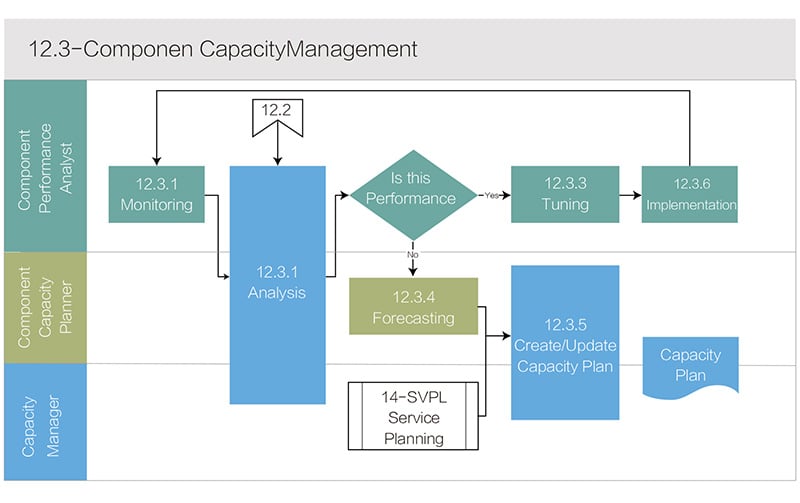 12.3-Componen CapacityManagement

Component Performance Analyst

Component Capacity Planner

Capacity Manager

12.2

12.3.1 Monitoring

12.3.1 Analysis

Is this Performance

Yes

No

12.3.3 Tuning

12.3.6 Implementation

12.3.4 Forecasting

12.3.5 Create/Update Capacity Plan

Capacity Plan

14-SVPL Service Planning